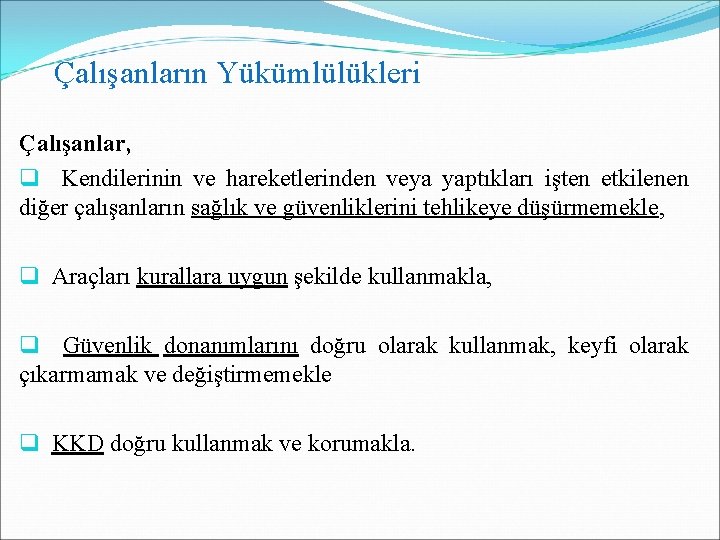 Çalışanların Yükümlülükleri

Çalışanlar,

❑ Kendilerinin ve hareketlerinden veya yaptıkları işten etkilenen diğer çalışanların sağlık ve güvenliklerini tehlikeye düşürmemekle,

❑ Araçları kurallara uygun şekilde kullanmakla,

❑ Güvenlik donanımlarını doğru olarak kullanmak, keyfi olarak çıkarmamak ve değiştirmemekle

❑ KKD doğru kullanmak ve korumakla.